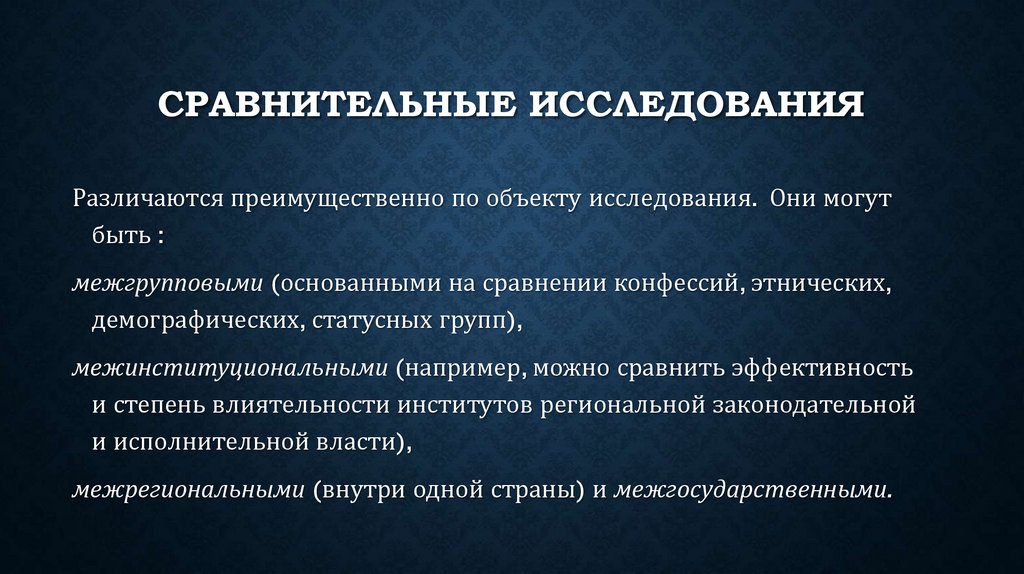 СРАВНИТЕЛЬНЫЕ ИССЛЕДОВАНИЯ

Различаются преимущественно по объекту исследования. Они могут быть :

межгрупповыми (основанными на сравнении конфессий, этнических, демографических, статусных групп),

межинституциональными (например, можно сравнить эффективность и степень влиятельности институтов региональной законодательной и исполнительной власти),

межрегиональными (внутри одной страны) и межгосударственными.